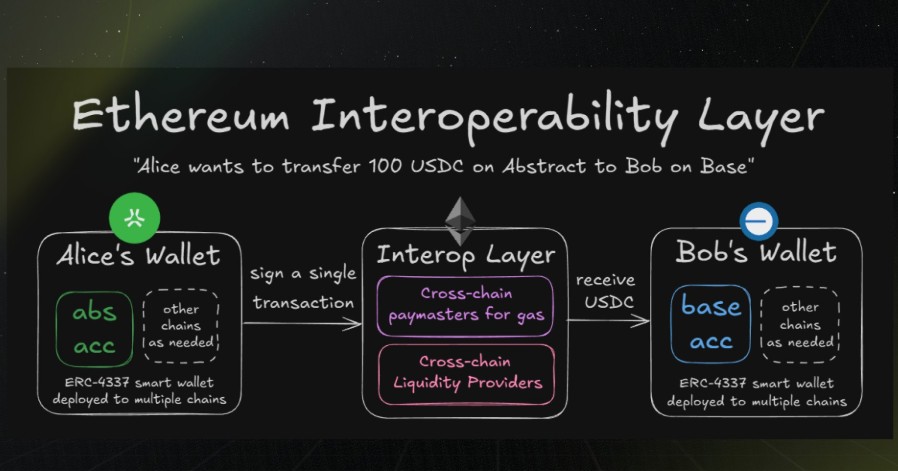 Ethereum Interoperability Layer

"Alice wants to transfer 100 USDC on Abstract to Bob on Base"

Alice's Wallet

abs acc

other chains as needed

ERC-4337 smart wallet deployed to multiple chains

sign a single transaction

Interop Layer

Cross-chain paymasters for gas

Cross-chain Liquidity Providers

receive USDC

Bob's Wallet

base acc

other chains as needed

ERC-4337 smart wallet deployed to multiple chains